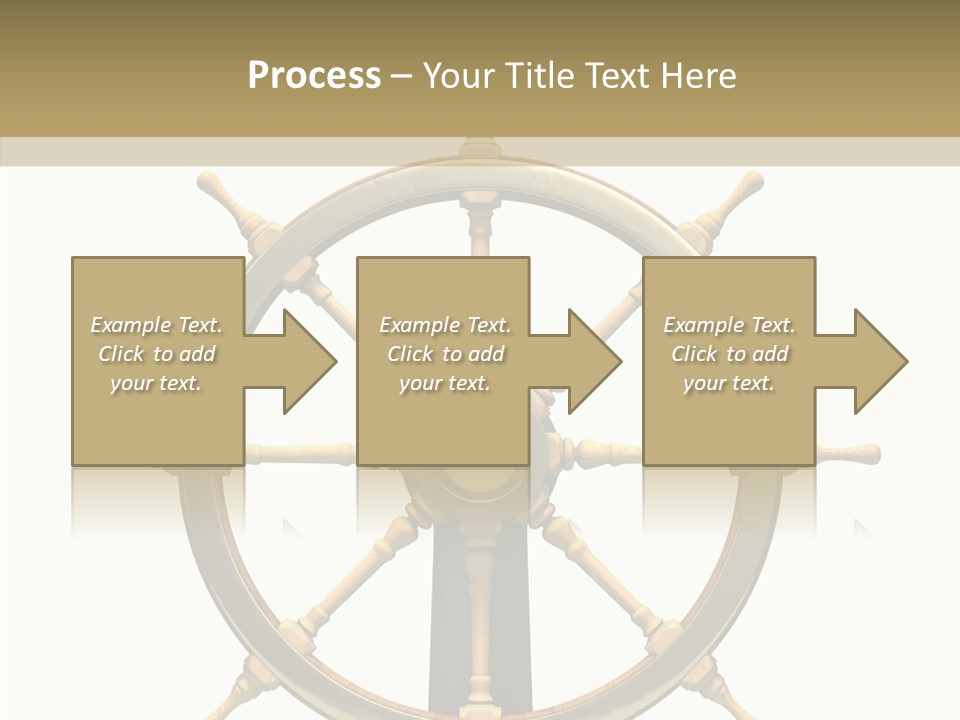 Process – Your Title Text Here

Example Text. Click to add your text.

Example Text. Click to add your text.

Example Text. Click to add your text.